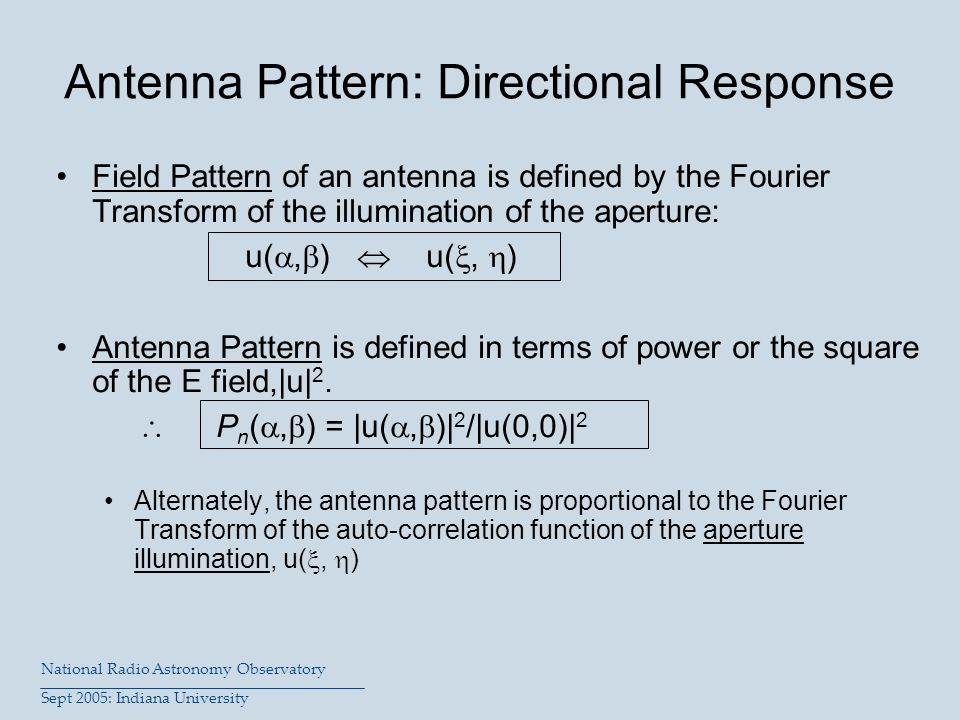 Antenna Pattern: Directional Response

• Field Pattern of an antenna is defined by the Fourier Transform of the illumination of the aperture:

$u(\alpha,\beta) \Leftrightarrow u(\xi, \eta)$

• Antenna Pattern is defined in terms of power or the square of the E field,$|u|^2$.

$\therefore$ $P_n(\alpha,\beta) = |u(\alpha,\beta)|^2/|u(0,0)|^2$

• Alternately, the antenna pattern is proportional to the Fourier Transform of the auto-correlation function of the aperture illumination, $u(\xi, \eta)$

National Radio Astronomy Observatory
Sept 2005: Indiana University